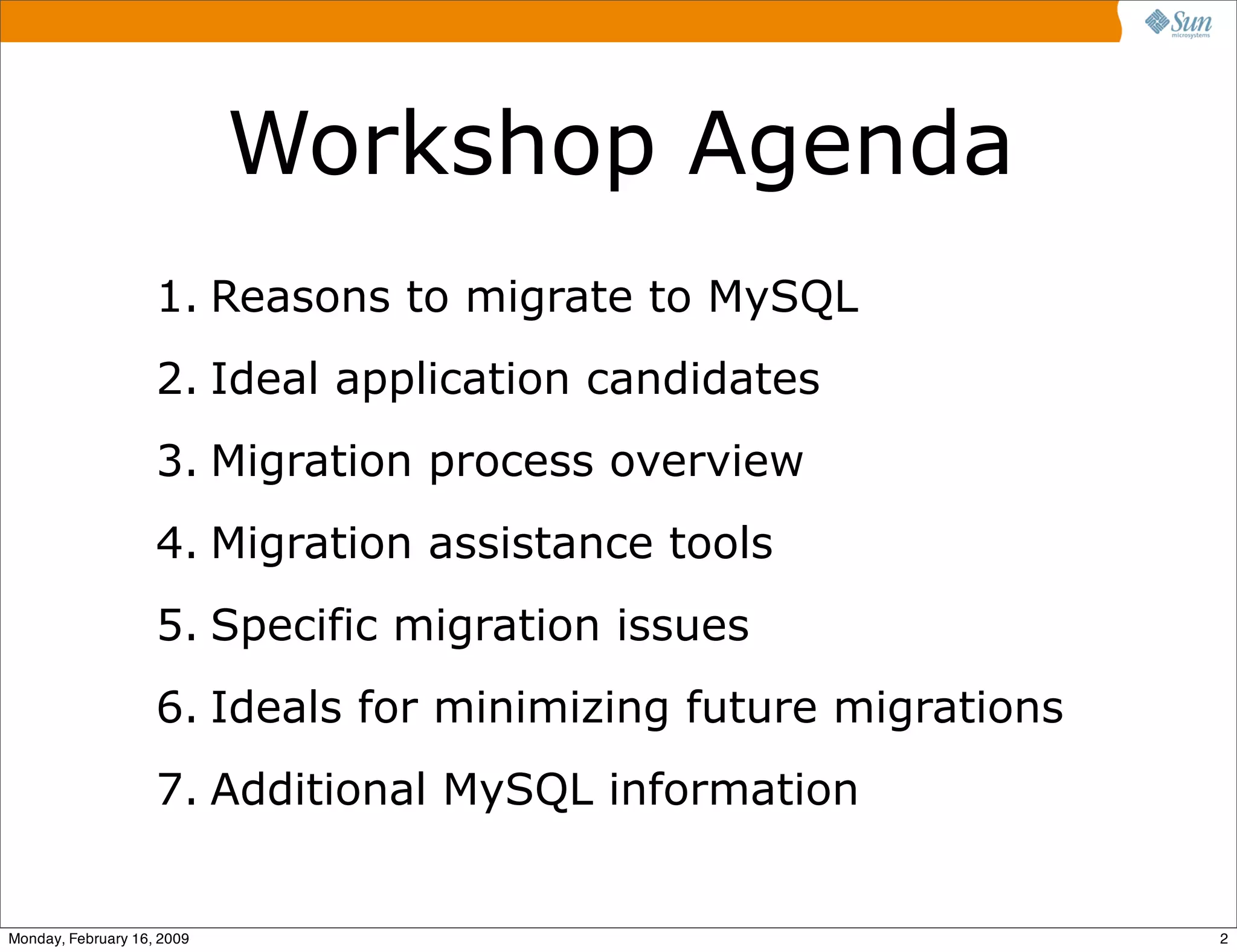 Sun
microsystems

Workshop Agenda

1. Reasons to migrate to MySQL
2. Ideal application candidates
3. Migration process overview
4. Migration assistance tools
5. Specific migration issues
6. Ideals for minimizing future migrations
7. Additional MySQL information

Monday, February 16, 2009

2